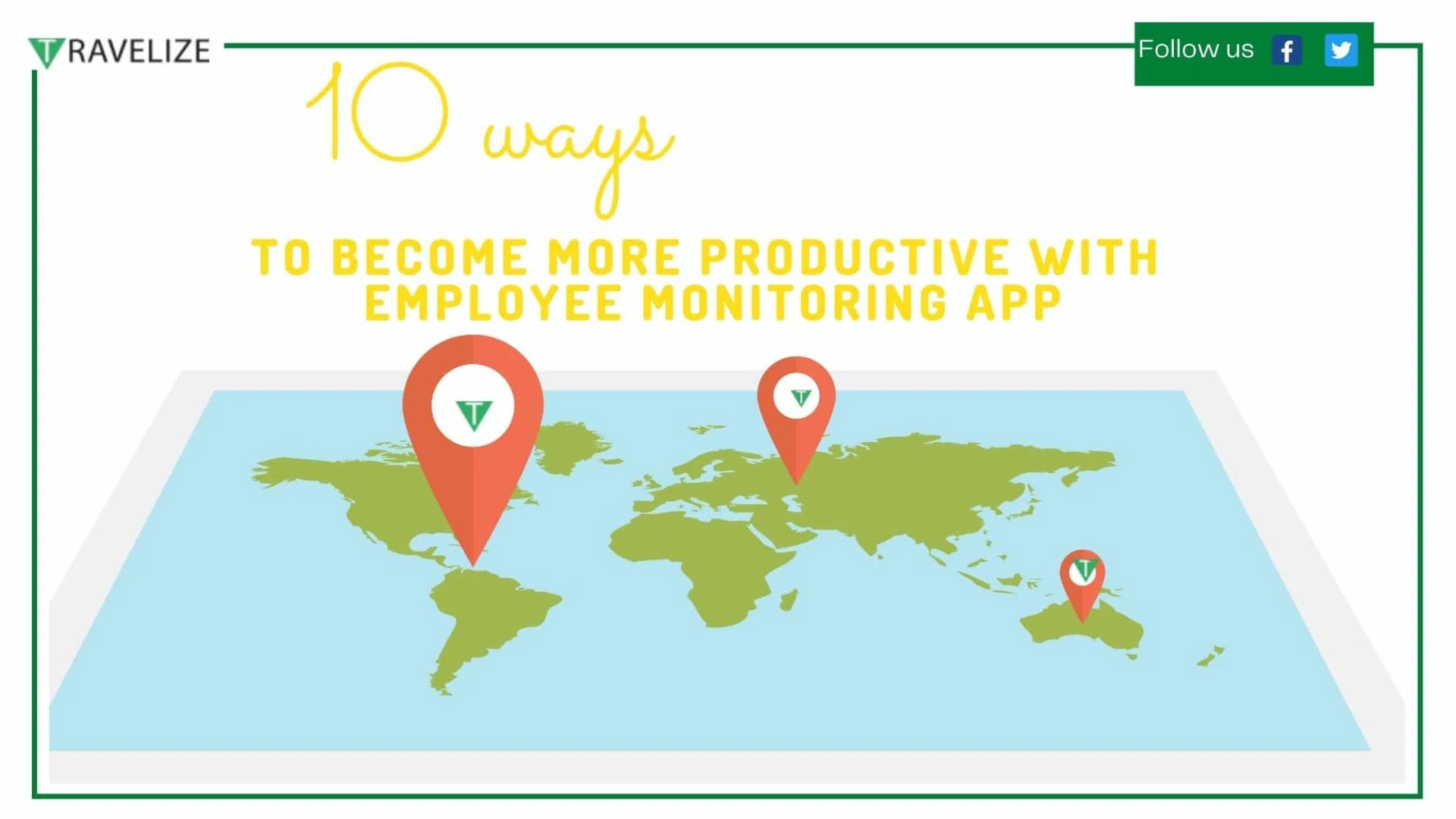 TRAVELIZE

Follow us

10 ways

TO BECOME MORE PRODUCTIVE WITH EMPLOYEE MONITORING APP